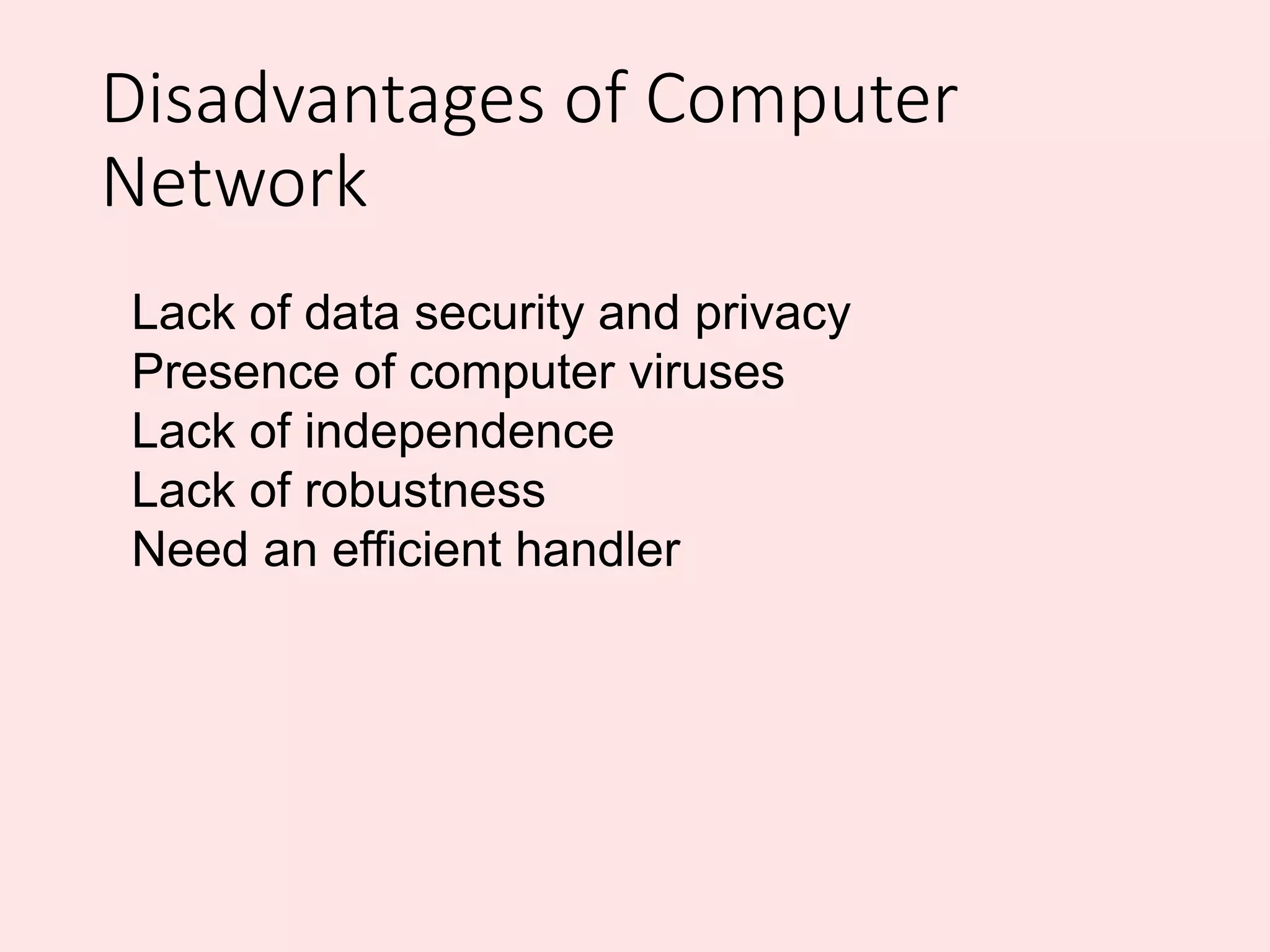 Disadvantages of Computer Network

Lack of data security and privacy
Presence of computer viruses
Lack of independence
Lack of robustness
Need an efficient handler